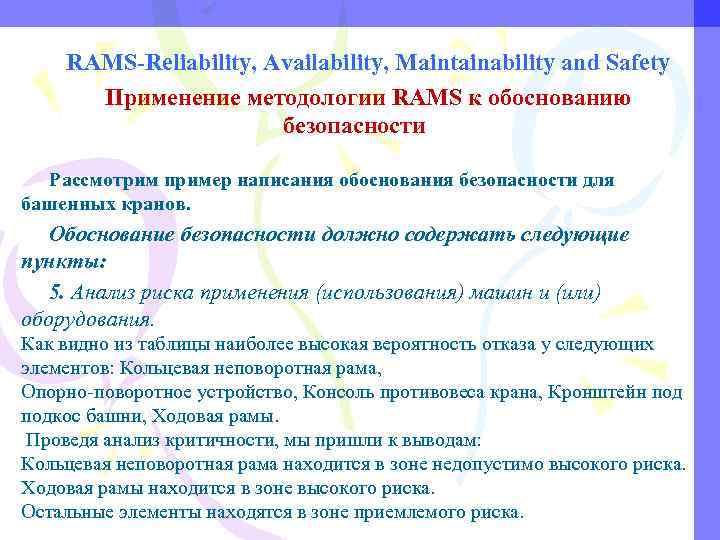 RAMS-Reliability, Availability, Maintainability and Safety

Применение методологии RAMS к обоснованию безопасности

Рассмотрим пример написания обоснования безопасности для башенных кранов.

Обоснование безопасности должно содержать следующие пункты:

5. Анализ риска применения (использования) машин и (или) оборудования.

Как видно из таблицы наиболее высокая вероятность отказа у следующих элементов: Кольцевая неповоротная рама,
Опорно-поворотное устройство, Консоль противовеса крана, Кронштейн под подкос башни, Ходовая рамы.
Проведя анализ критичности, мы пришли к выводам:
Кольцевая неповоротная рама находится в зоне недопустимо высокого риска.
Ходовая рамы находится в зоне высокого риска.
Остальные элементы находятся в зоне приемлемого риска.